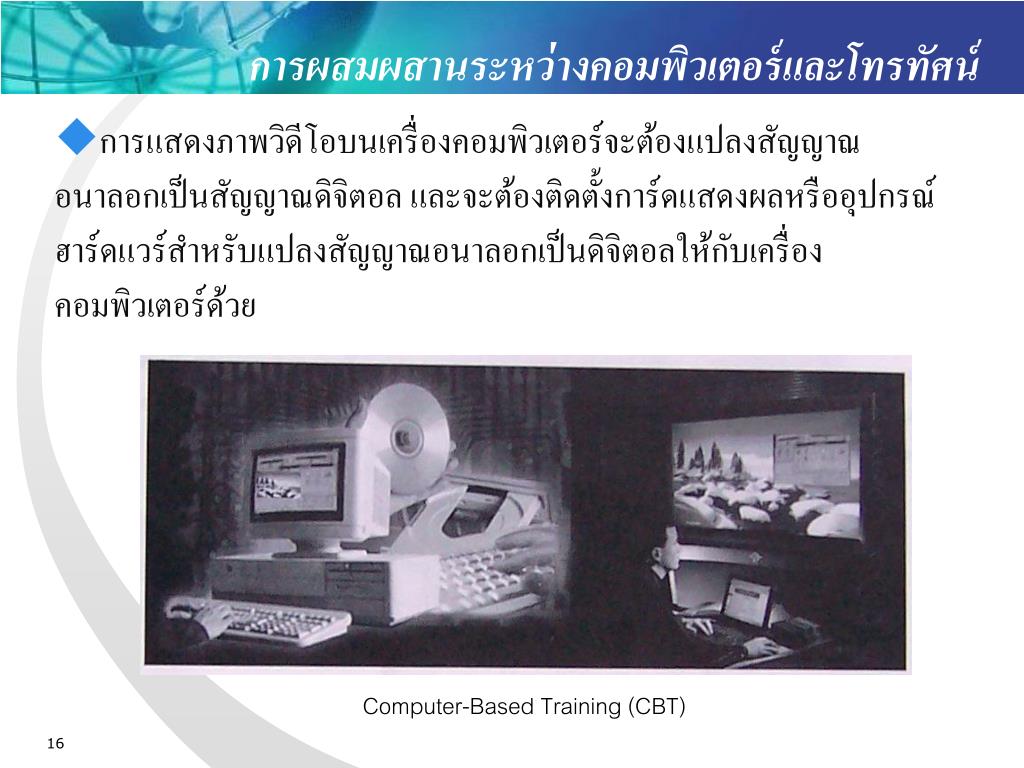 การผสมผสานระหว่างคอมพิวเตอร์และโทรทัศน์

การแสดงภาพวิดีโอบนเครื่องคอมพิวเตอร์จะต้องแปลงสัญญาณอนาลอกเป็นสัญญาณดิจิตอล และจะต้องติดตั้งการ์ดแสดงผลหรืออุปกรณ์ฮาร์ดแวร์สำหรับแปลงสัญญาณอนาลอกเป็นดิจิตอลให้กับเครื่องคอมพิวเตอร์ด้วย

Computer-Based Training (CBT)

16